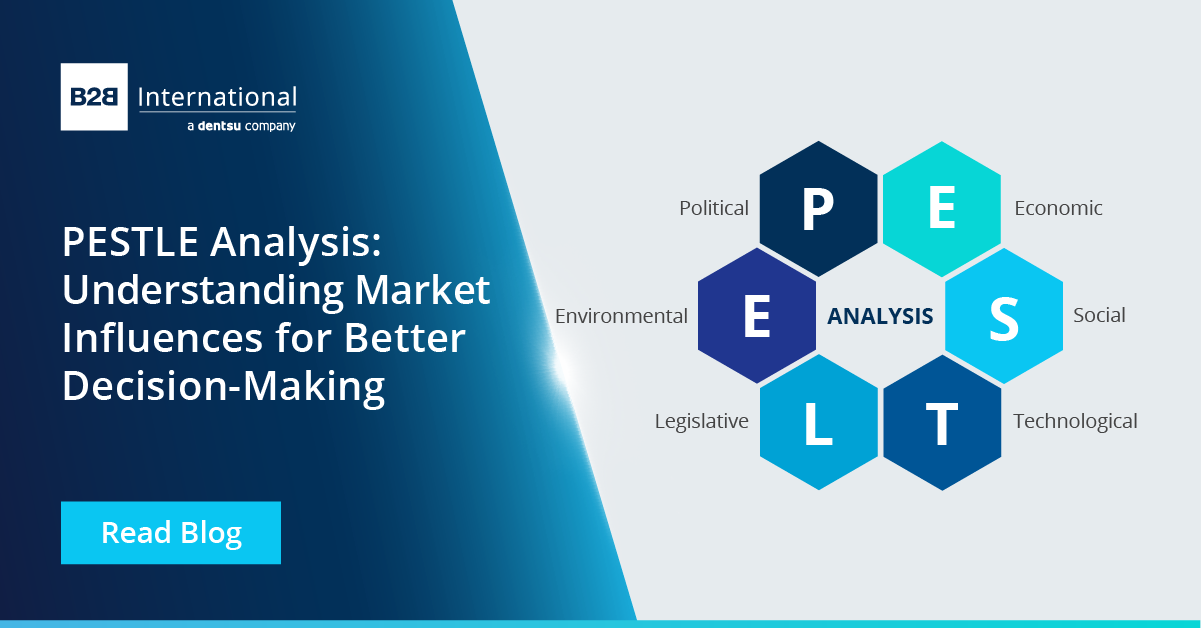 B2B International
a dentsu company

PESTLE Analysis: Understanding Market Influences for Better Decision-Making

Read Blog

Political P
E Economic
Environmental E
ANALYSIS
S Social
Legislative L
T Technological